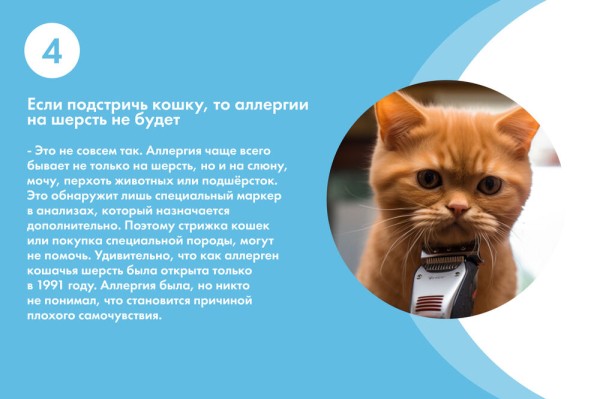 4

Если подстричь кошку, то аллергии на шерсть не будет

- Это не совсем так. Аллергия чаще всего бывает не только на шерсть, но и на слюну, мочу, перхоть животных или подшёрсток. Это обнаружит лишь специальный маркер в анализах, который назначается дополнительно. Поэтому стрижка кошек или покупка специальной породы, могут не помочь. Удивительно, что как аллерген кошачья шерсть была открыта только в 1991 году. Аллергия была, но никто не понимал, что становится причиной плохого самочувствия.